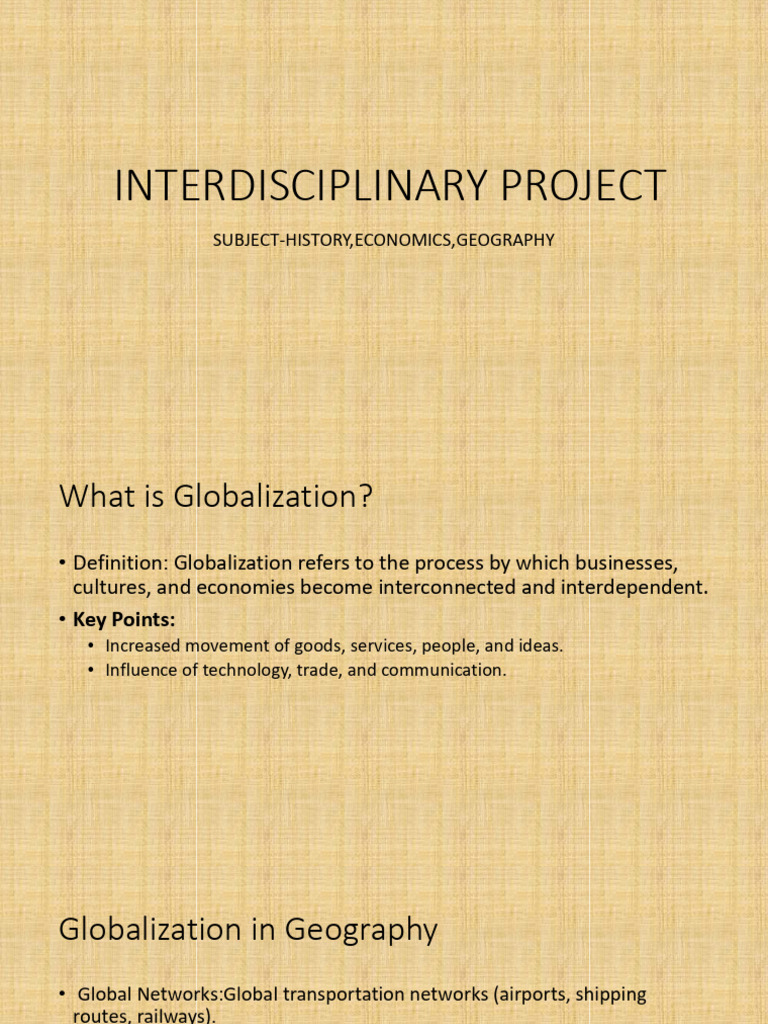 INTERDISCIPLINARY PROJECT

SUBJECT-HISTORY,ECONOMICS,GEOGRAPHY

What is Globalization?

• Definition: Globalization refers to the process by which businesses, cultures, and economies become interconnected and interdependent.

• Key Points:

• Increased movement of goods, services, people, and ideas.

• Influence of technology, trade, and communication.

Globalization in Geography

• Global Networks:Global transportation networks (airports, shipping routes, railways).